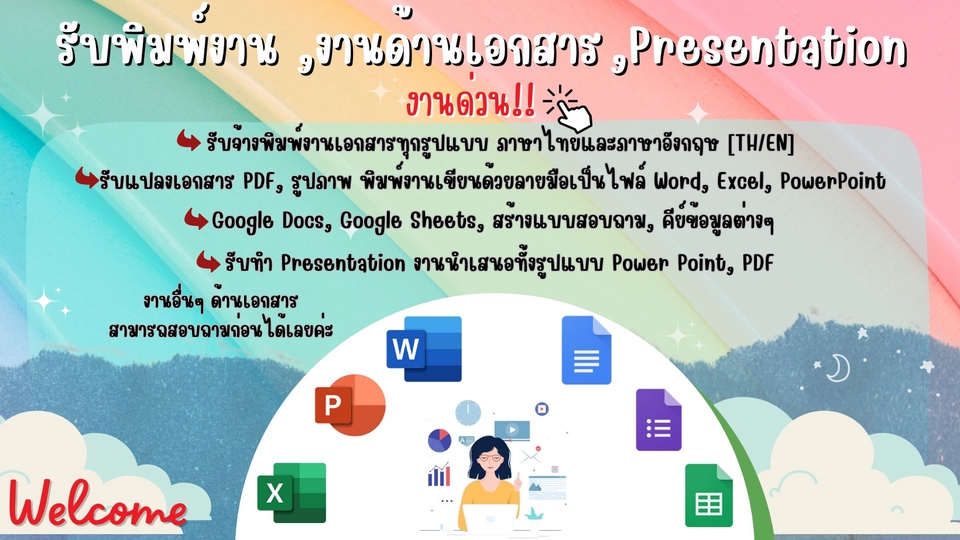 รับพิมพ์งาน ,งานด้านเอกสาร ,Presentation

งานด่วน!!

รับจ้างพิมพ์งานเอกสารทุกรูปแบบ ภาษาไทยและภาษาอังกฤษ [TH/EN]

รับแปลงเอกสาร PDF, รูปภาพ พิมพ์งานเขียนด้วยลายมือเป็นไฟล์ Word, Excel, PowerPoint

Google Docs, Google Sheets, สร้างแบบสอบถาม, คีย์ข้อมูลต่างๆ

รับทำ Presentation งานนำเสนอทั้งรูปแบบ Power Point, PDF

งานอื่นๆ ด้านเอกสาร สามารถสอบถามก่อนได้เลยค่ะ

W

P

X

Welcome